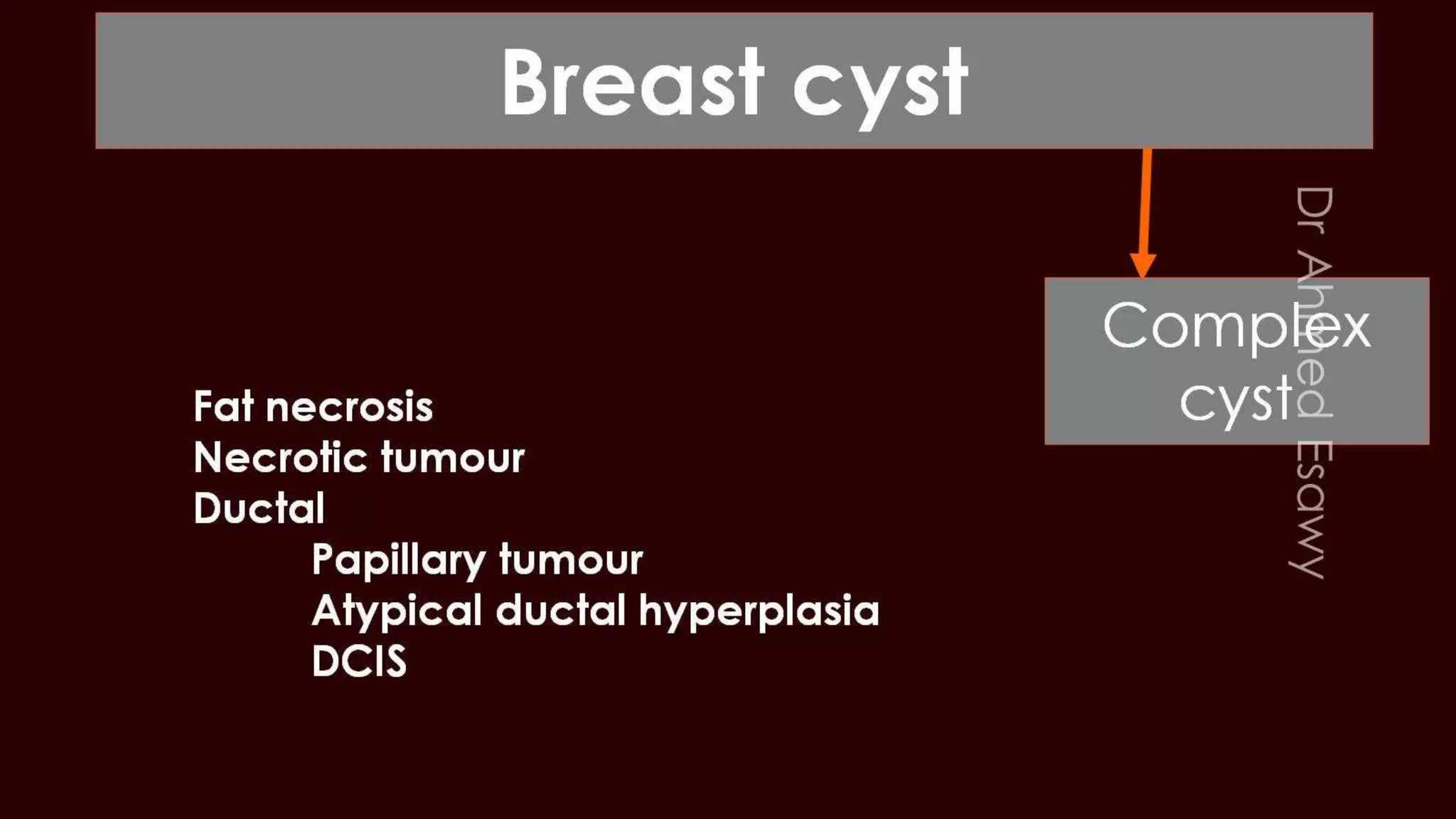 Breast cyst

Complex cyst

Fat necrosis
Necrotic tumour
Ductal
Papillary tumour
Atypical ductal hyperplasia
DCIS

Dr Ahmed Esawy